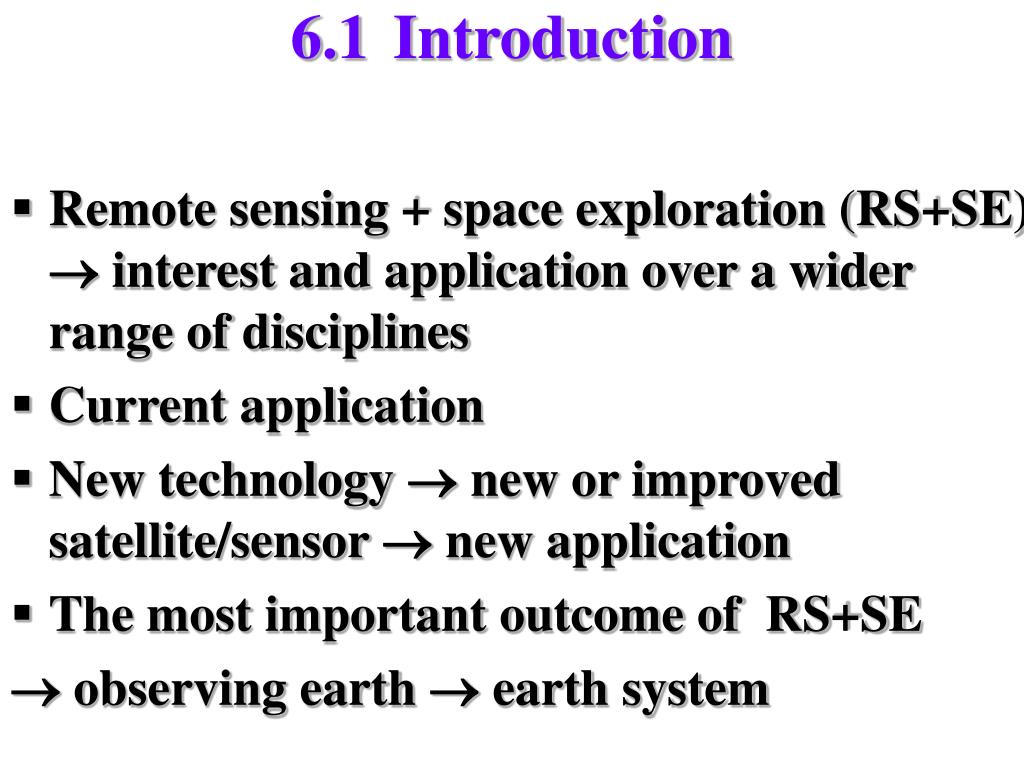 6.1 Introduction

▪ Remote sensing + space exploration (RS+SE) $\rightarrow$ interest and application over a wider range of disciplines

▪ Current application

▪ New technology $\rightarrow$ new or improved satellite/sensor $\rightarrow$ new application

▪ The most important outcome of RS+SE

$\rightarrow$ observing earth $\rightarrow$ earth system